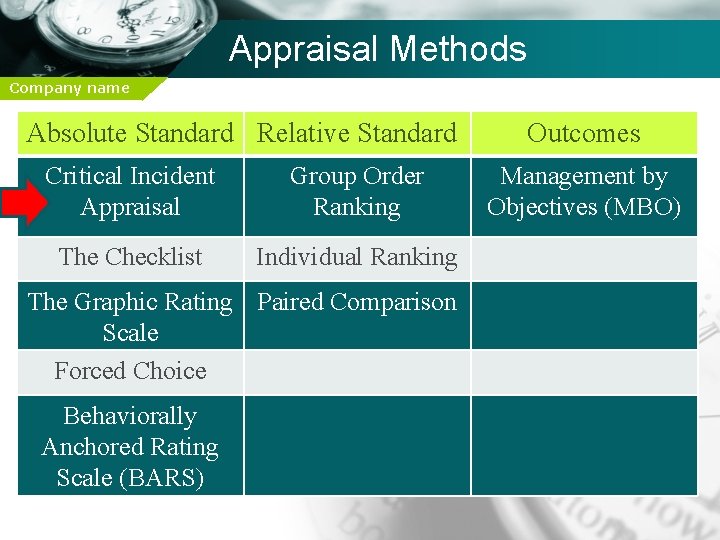 Appraisal Methods

Company name

| Absolute Standard | Relative Standard | Outcomes |
|---|---|---|
| Critical Incident Appraisal | Group Order Ranking | Management by Objectives (MBO) |
| The Checklist | Individual Ranking | |
| The Graphic Rating Scale | Paired Comparison | |
| Forced Choice | | |
| Behaviorally Anchored Rating Scale (BARS) | | |